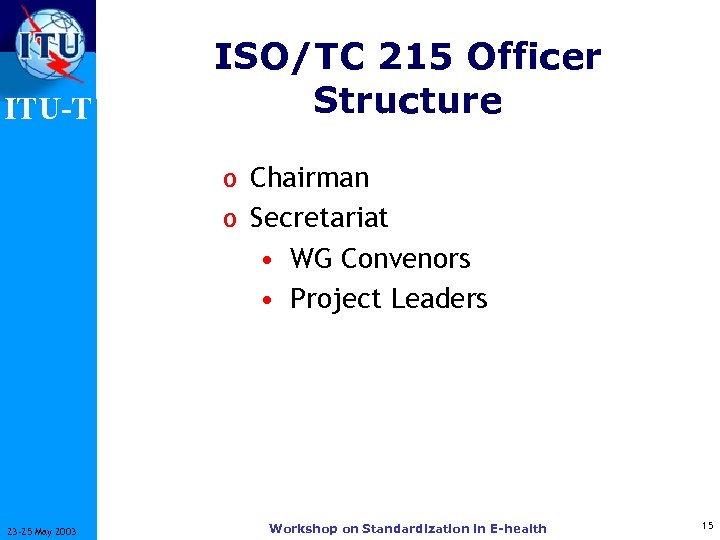 ITU

ITU-T

ISO/TC 215 Officer Structure

o Chairman
o Secretariat
• WG Convenors
• Project Leaders

23-25 May 2003

Workshop on Standardization in E-health

15